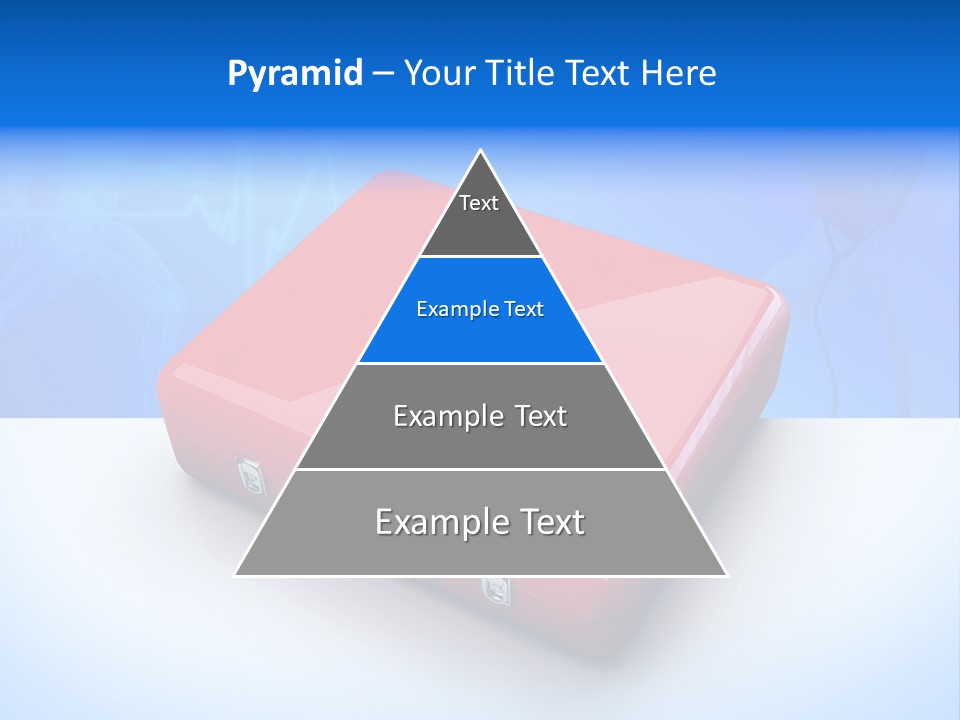 Pyramid – Your Title Text Here

Text

Example Text

Example Text

Example Text